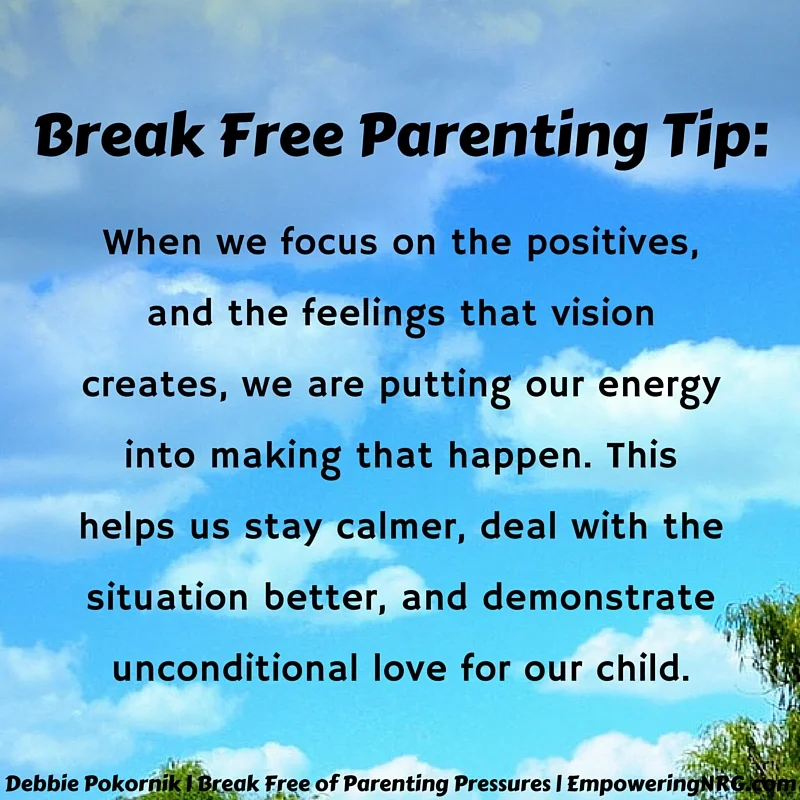 Break Free Parenting Tip:

When we focus on the positives, and the feelings that vision creates, we are putting our energy into making that happen. This helps us stay calmer, deal with the situation better, and demonstrate unconditional love for our child.

Debbie Pokornik | Break Free of Parenting Pressures | EmpoweringNRG.com